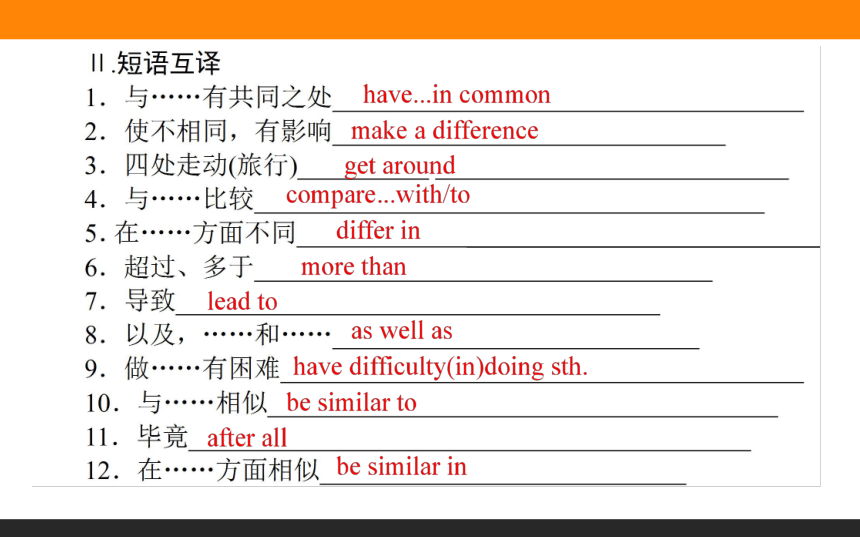 Ⅱ.短语互译

1．与……有共同之处 have...in common

2．使不相同，有影响 make a difference

3．四处走动(旅行) get around

4．与……比较 compare...with/to

5. 在……方面不同 differ in

6．超过、多于 more than

7．导致 lead to

8．以及，……和…… as well as

9．做……有困难 have difficulty(in)doing sth.

10．与……相似 be similar to

11．毕竟 after all

12．在……方面相似 be similar in